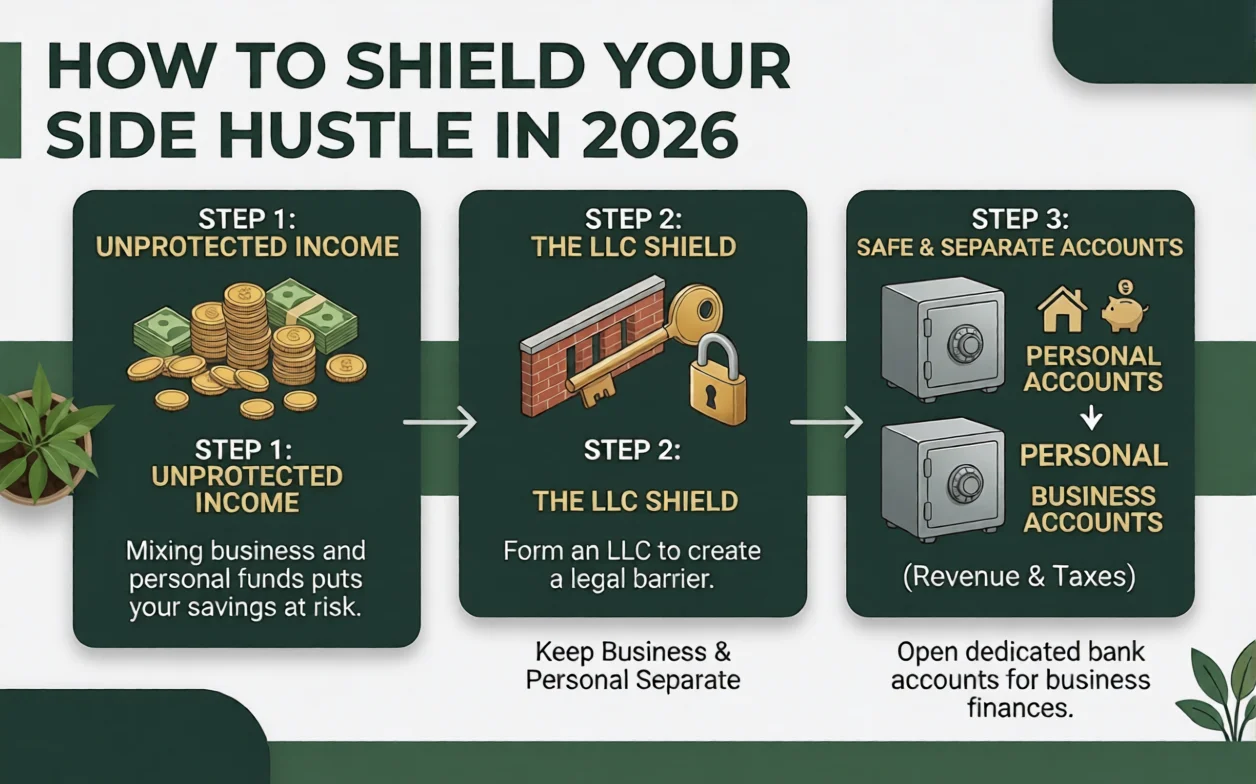 HOW TO SHIELD YOUR SIDE HUSTLE IN 2026

STEP 1:
UNPROTECTED INCOME

STEP 1:
UNPROTECTED INCOME

Mixing business and personal funds puts your savings at risk.

STEP 2:
THE LLC SHIELD

STEP 2:

THE LLC SHIELD

Form an LLC to create a legal barrier.

Keep Business & Personal Separate

STEP 3:
SAFE & SEPARATE ACCOUNTS

PERSONAL ACCOUNTS

PERSONAL

BUSINESS ACCOUNTS

(Revenue & Taxes)

Open dedicated bank accounts for business finances.